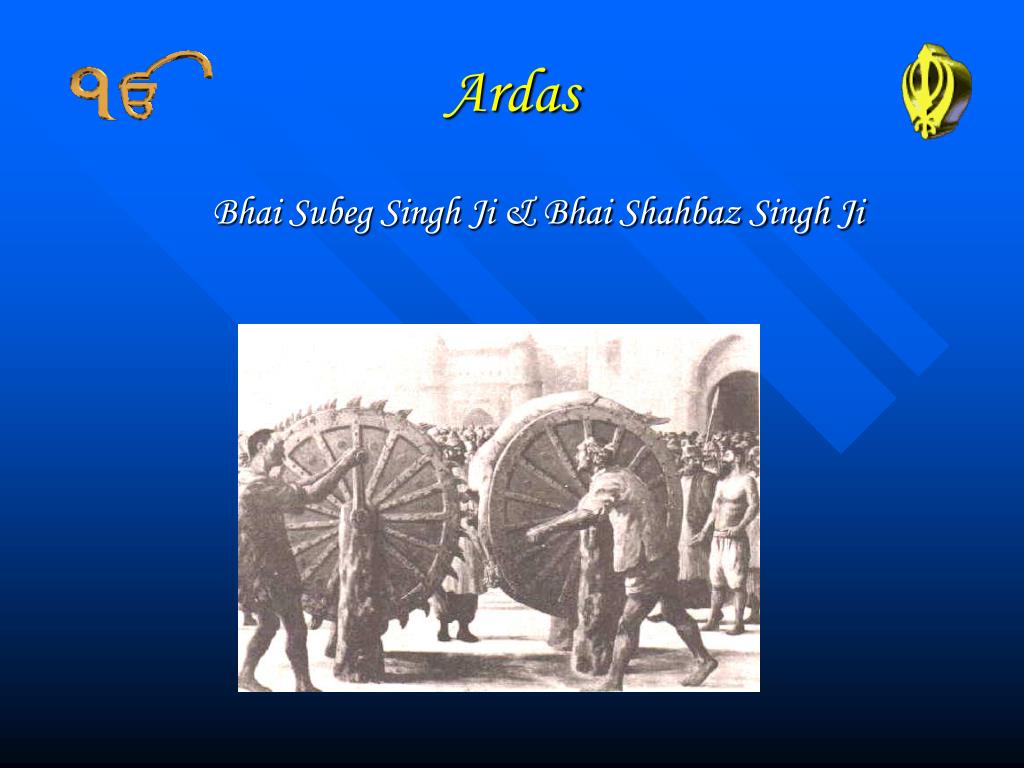 ੴ

Ardas

Bhai Subeg Singh Ji & Bhai Shahbaz Singh Ji